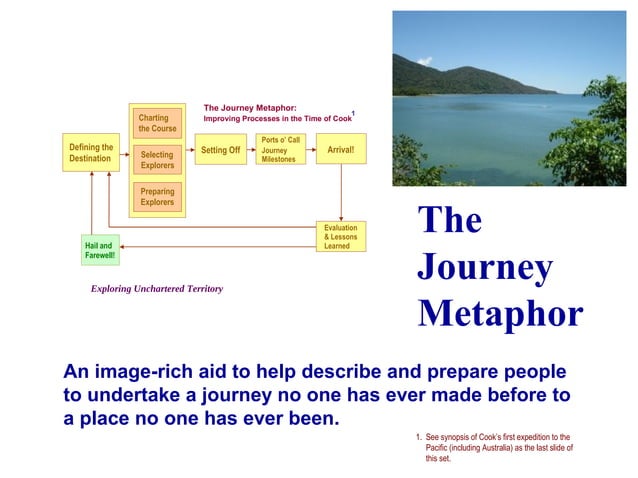 The Journey Metaphor:
Improving Processes in the Time of Cook$^1$

Defining the Destination

Charting the Course

Selecting Explorers

Preparing Explorers

Setting Off

Ports o' Call Journey Milestones

Arrival!

Evaluation & Lessons Learned

Hail and Farewell!

Exploring Unchartered Territory

The Journey Metaphor

An image-rich aid to help describe and prepare people to undertake a journey no one has ever made before to a place no one has ever been.

1. See synopsis of Cook's first expedition to the Pacific (including Australia) as the last slide of this set.